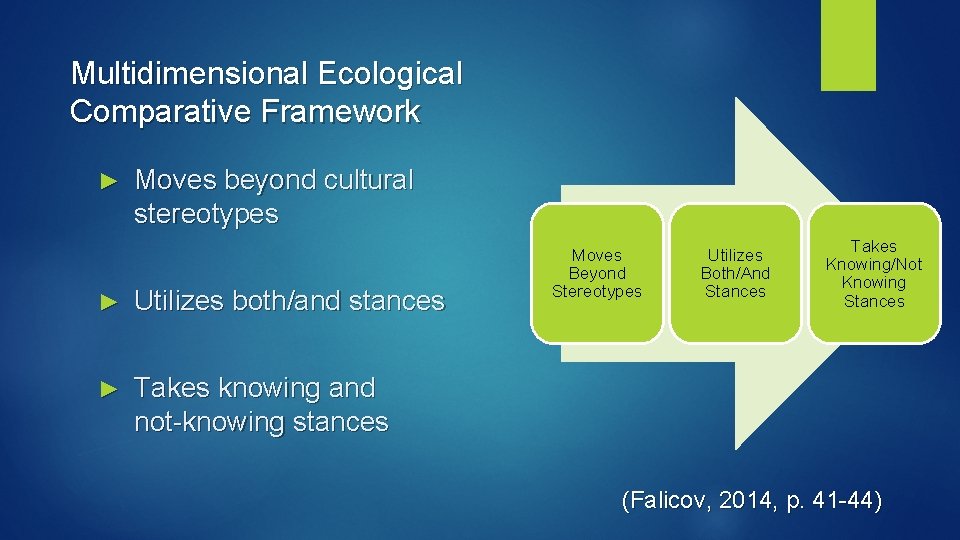 Multidimensional Ecological Comparative Framework

► Moves beyond cultural stereotypes

► Utilizes both/and stances

► Takes knowing and not-knowing stances

Moves Beyond Stereotypes

Utilizes Both/And Stances

Takes Knowing/Not Knowing Stances

(Falicov, 2014, p. 41-44)